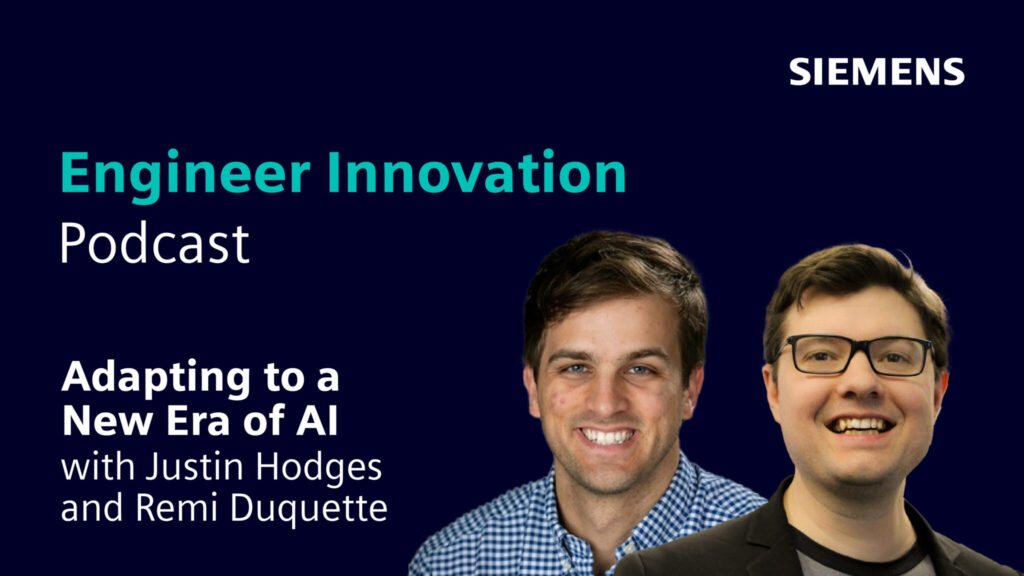 SIEMENS

Engineer Innovation
Podcast

Adapting to a New Era of AI
with Justin Hodges and Remi Duquette